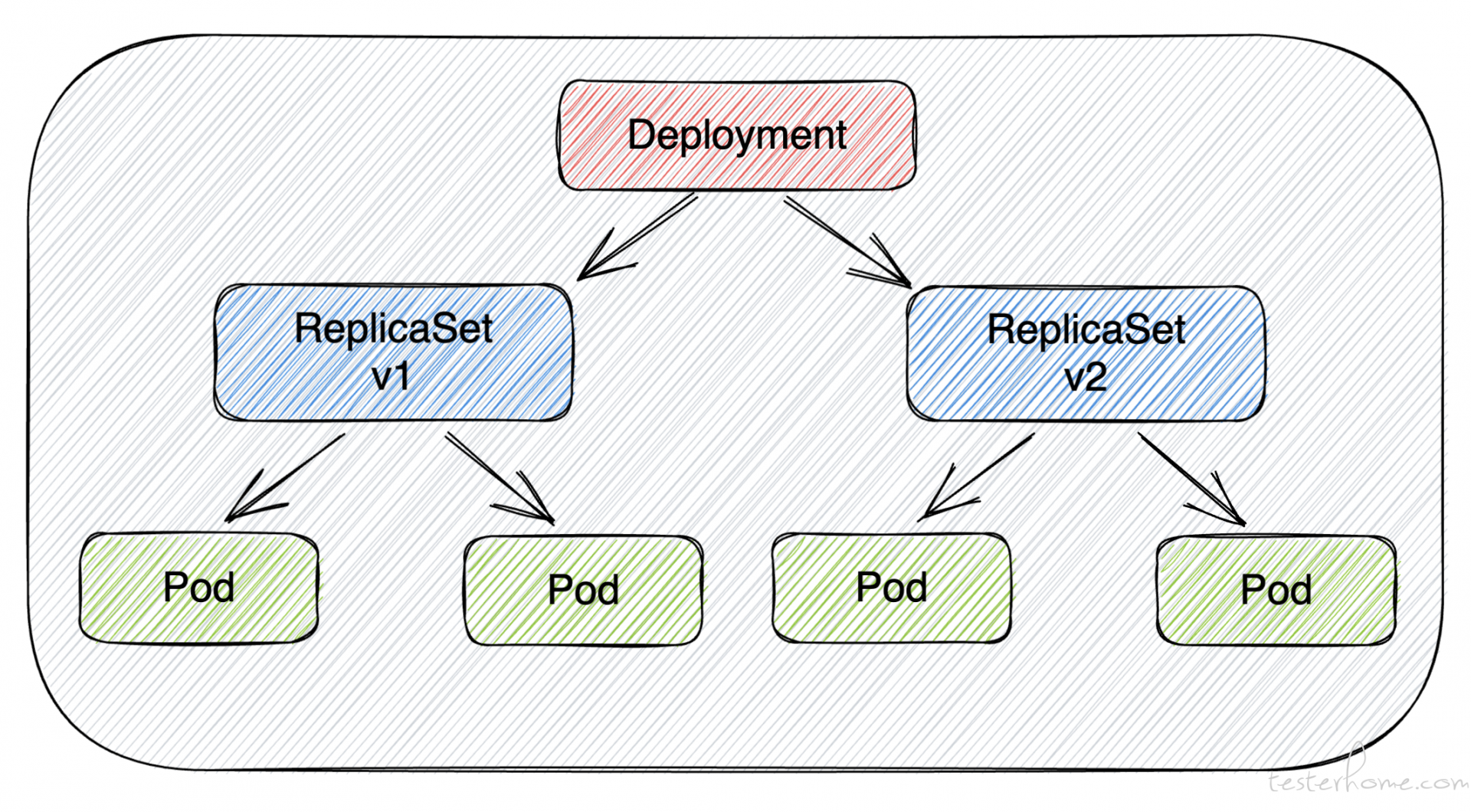 Deployment

ReplicaSet v1

ReplicaSet v2

Pod

Pod

Pod

Pod

testerhome.com